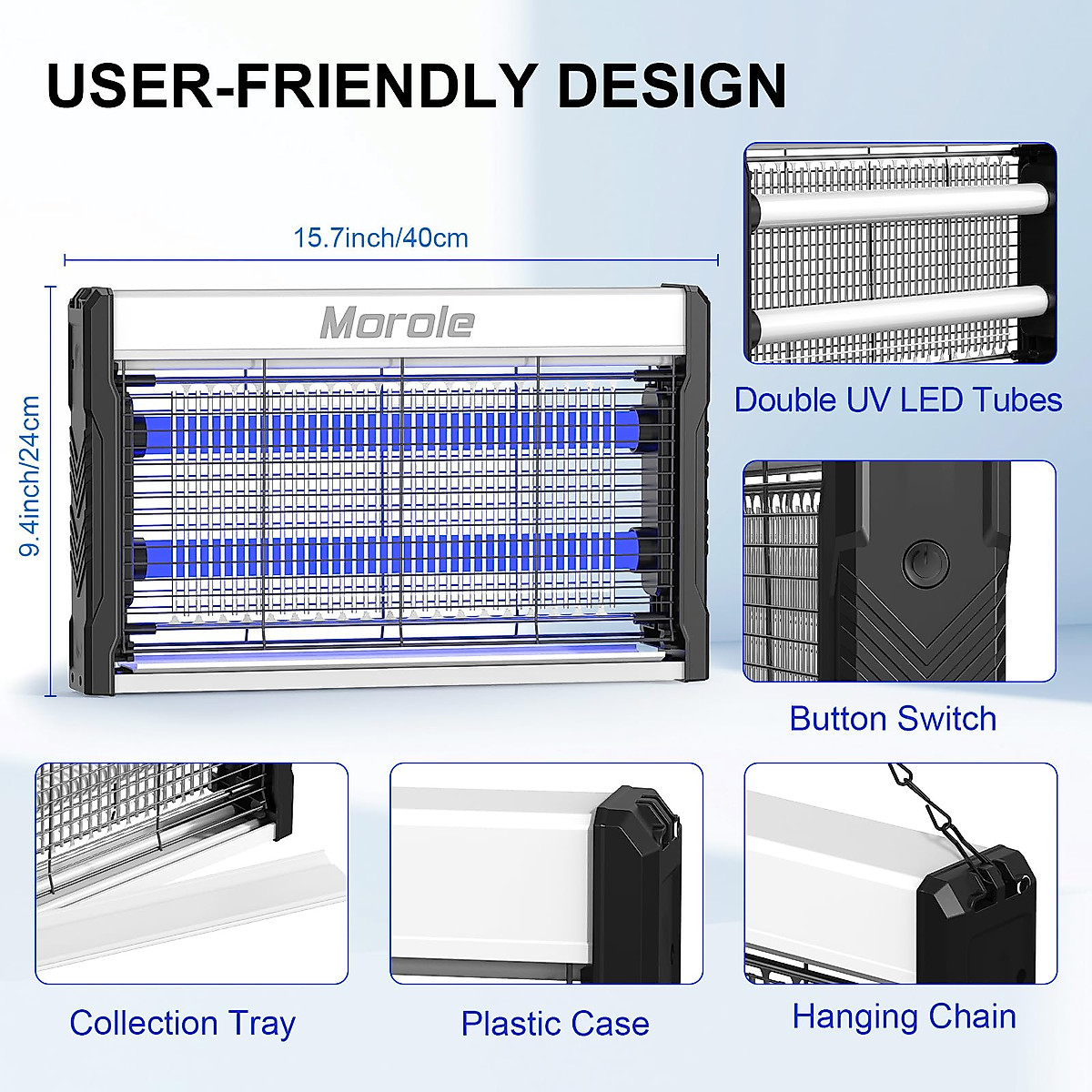 USER-FRIENDLY DESIGN

15.7inch/40cm

9.4inch/24cm

Morole

Double UV LED Tubes

Button Switch

Collection Tray

Plastic Case

Hanging Chain